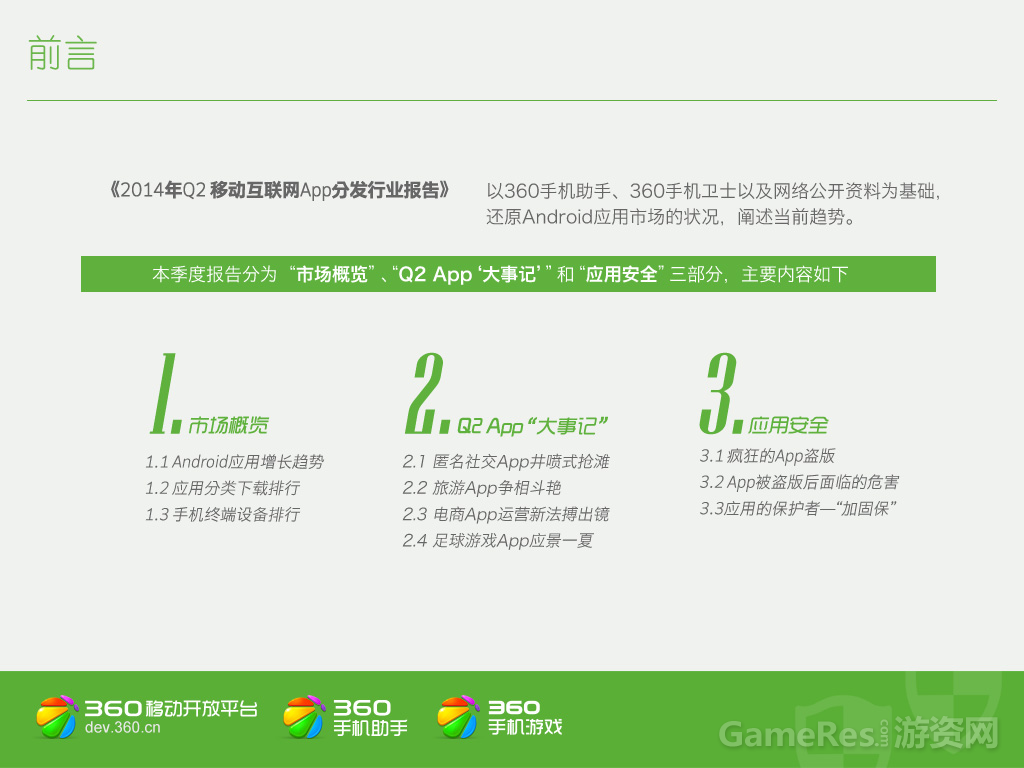 前言

《2014年Q2 移动互联网App分发行业报告》 以360手机助手、360手机卫士以及网络公开资料为基础，还原Android应用市场的状况，阐述当前趋势。

本季度报告分为 “市场概览”、“Q2 App ‘大事记’ ” 和 “应用安全” 三部分，主要内容如下

1. 市场概览
1.1 Android应用增长趋势
1.2 应用分类下载排行
1.3 手机终端设备排行

2. Q2 App “大事记”
2.1 匿名社交App井喷式抢滩
2.2 旅游App争相斗艳
2.3 电商App运营新法搏出镜
2.4 足球游戏App应景一夏

3. 应用安全
3.1 疯狂的App盗版
3.2 App被盗版后面临的危害
3.3应用的保护者—“加固保”

360移动开放平台
dev.360.cn
360 手机助手
360 手机游戏
GameRes.com 游资网